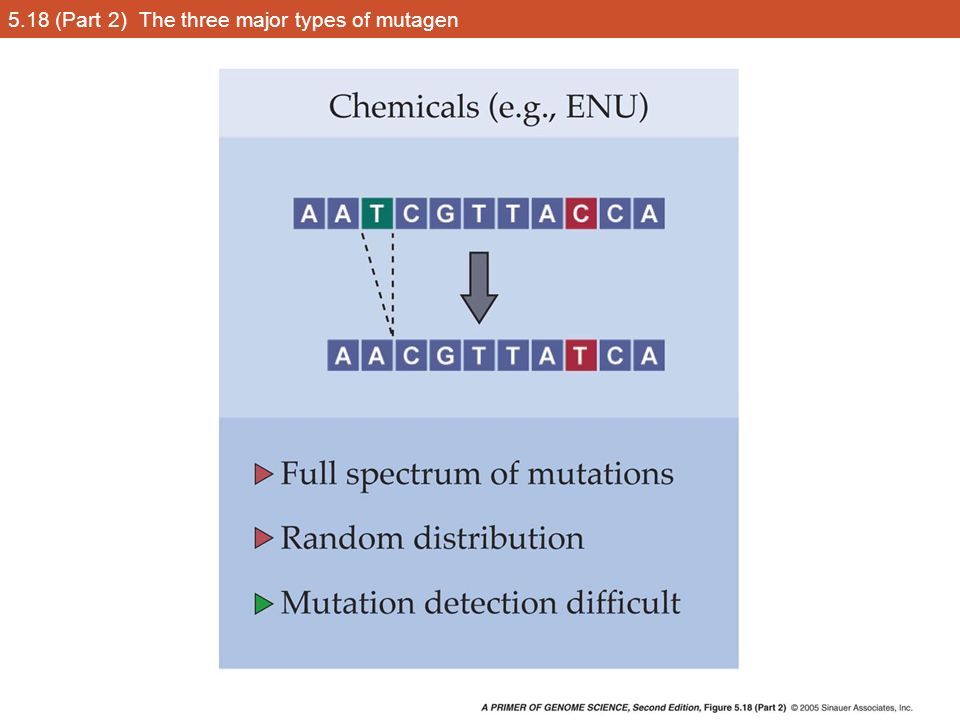 5.18 (Part 2) The three major types of mutagen

Chemicals (e.g., ENU)

A A T C G T T A C C A

A A C G T T A T C A

Full spectrum of mutations

Random distribution

Mutation detection difficult

A PRIMER OF GENOME SCIENCE, Second Edition, Figure 5.18 (Part 2) © 2005 Sinauer Associates, Inc.